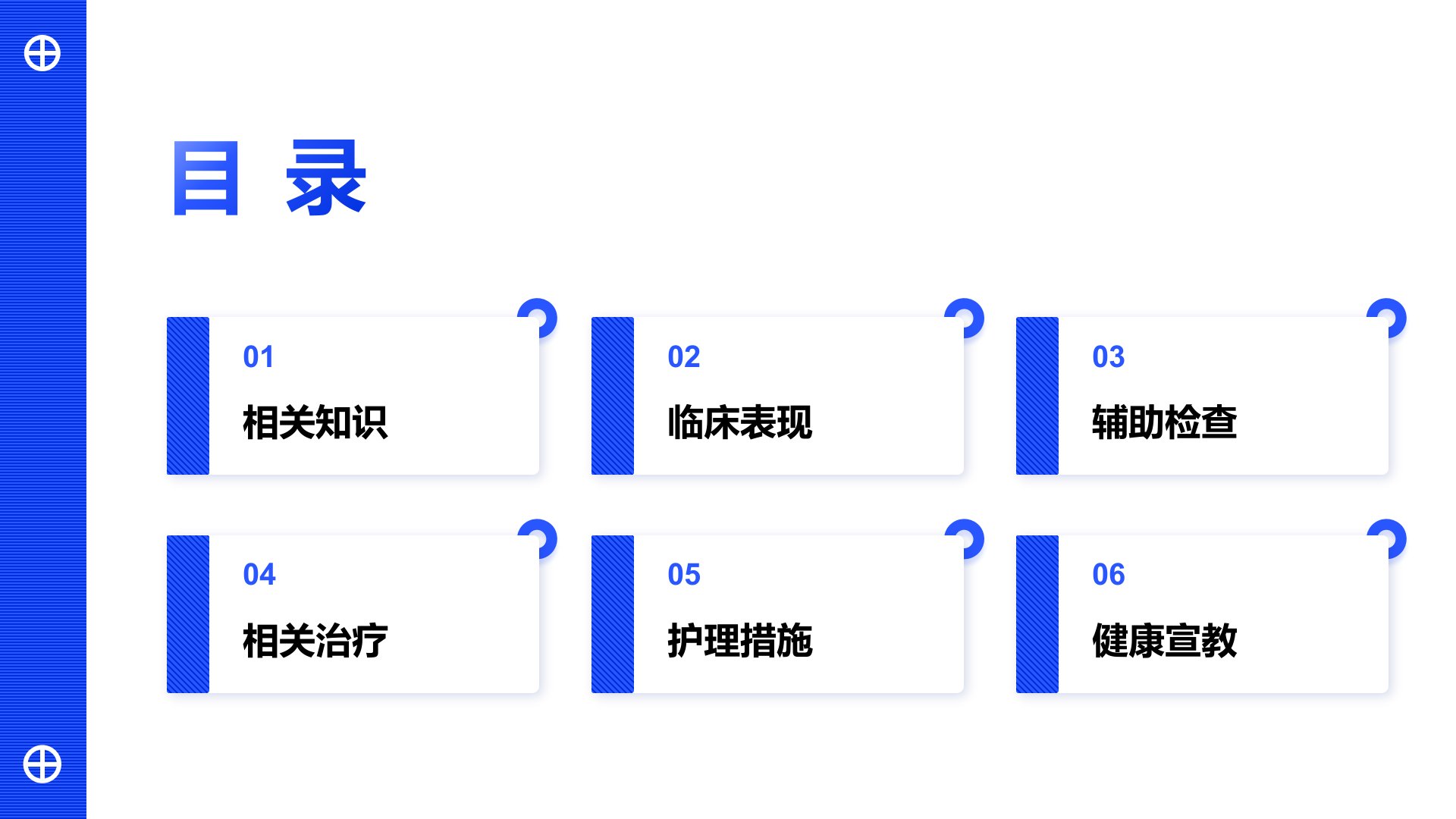 目 录

01
相关知识

02
临床表现

03
辅助检查

04
相关治疗

05
护理措施

06
健康宣教